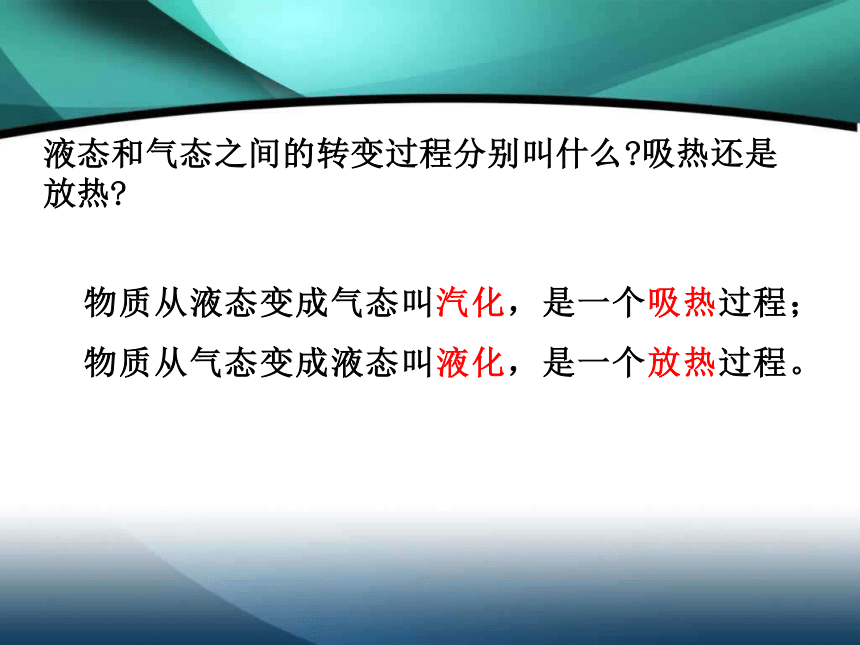 液态和气态之间的转变过程分别叫什么?吸热还是放热?

物质从液态变成气态叫汽化，是一个吸热过程；
物质从气态变成液态叫液化，是一个放热过程。